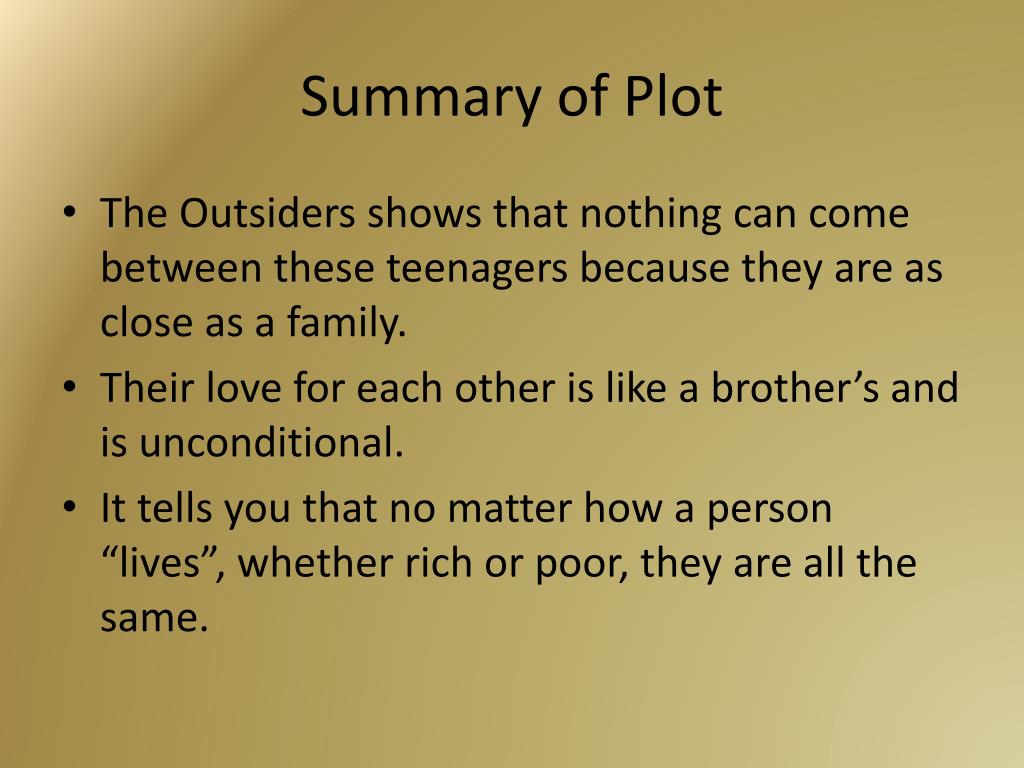 Summary of Plot

• The Outsiders shows that nothing can come between these teenagers because they are as close as a family.

• Their love for each other is like a brother’s and is unconditional.

• It tells you that no matter how a person “lives”, whether rich or poor, they are all the same.